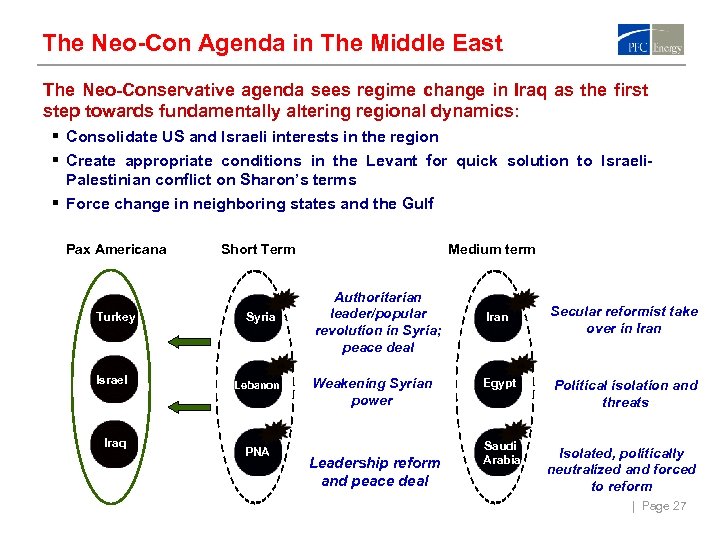 The Neo-Con Agenda in The Middle East

PFC Energy

The Neo-Conservative agenda sees regime change in Iraq as the first step towards fundamentally altering regional dynamics:

▪ Consolidate US and Israeli interests in the region
▪ Create appropriate conditions in the Levant for quick solution to Israeli-Palestinian conflict on Sharon's terms
▪ Force change in neighboring states and the Gulf

Pax Americana

Turkey

Israel

Iraq

Short Term

Syria

Lebanon

PNA

Authoritarian leader/popular revolution in Syria; peace deal

Weakening Syrian power

Leadership reform and peace deal

Medium term

Iran

Egypt

Saudi Arabia

Secular reformist take over in Iran

Political isolation and threats

Isolated, politically neutralized and forced to reform

| Page 27